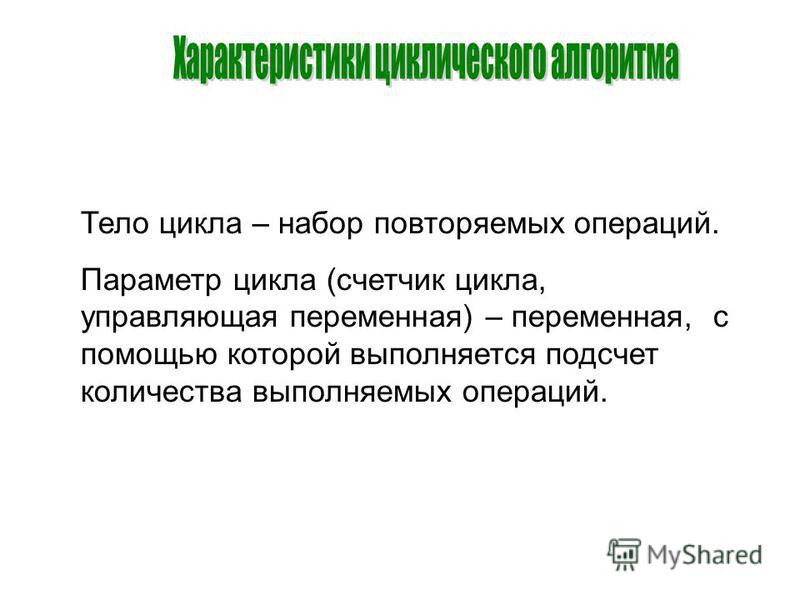 Характеристики циклического алгоритма

Тело цикла – набор повторяемых операций.

Параметр цикла (счетчик цикла, управляющая переменная) – переменная, с помощью которой выполняется подсчет количества выполняемых операций.

MyShared